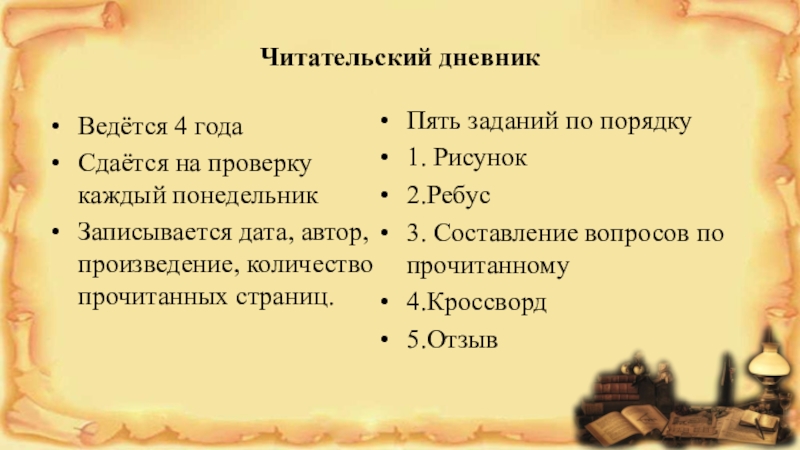 Читательский дневник

• Ведётся 4 года
• Сдаётся на проверку каждый понедельник
• Записывается дата, автор, произведение, количество прочитанных страниц.

• Пять заданий по порядку
• 1. Рисунок
• 2.Ребус
• 3. Составление вопросов по прочитанному
• 4.Кроссворд
• 5.Отзыв